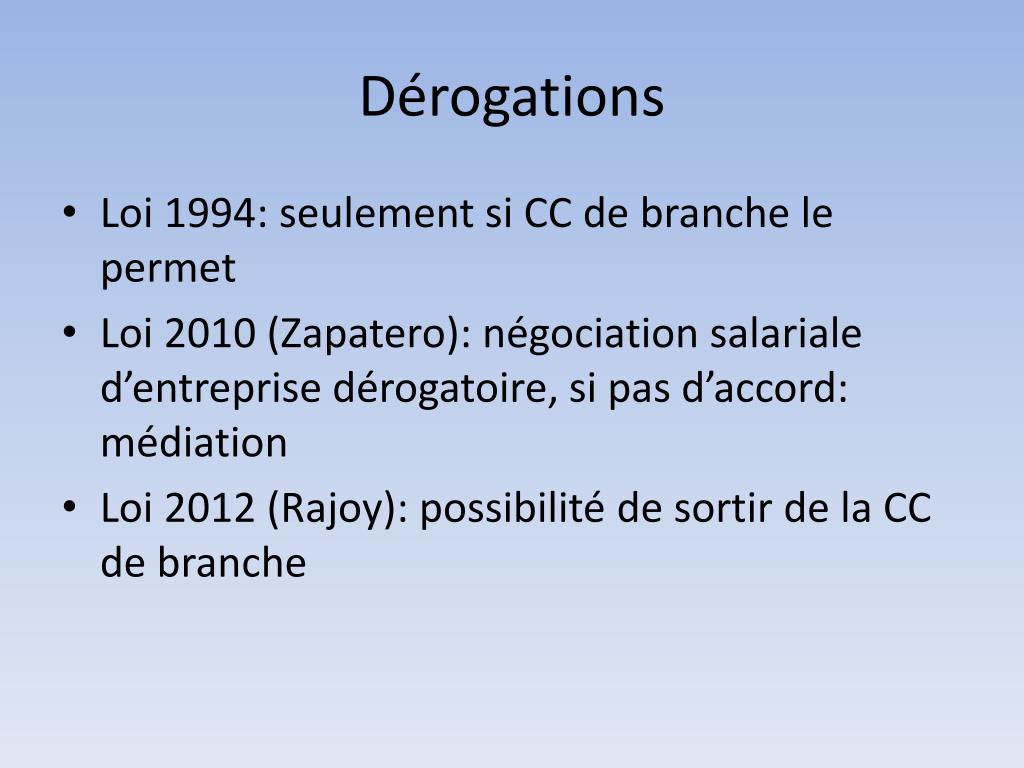 Dérogations

• Loi 1994: seulement si CC de branche le permet
• Loi 2010 (Zapatero): négociation salariale d’entreprise dérogatoire, si pas d’accord: médiation
• Loi 2012 (Rajoy): possibilité de sortir de la CC de branche